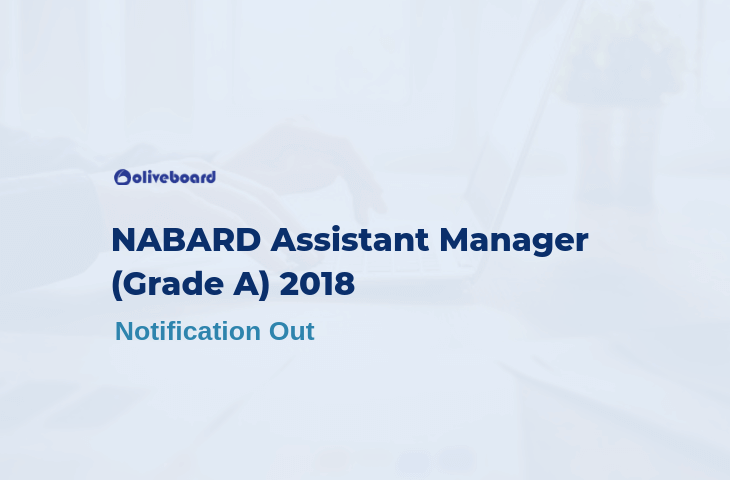 oliveboard

NABARD Assistant Manager (Grade A) 2018

Notification Out